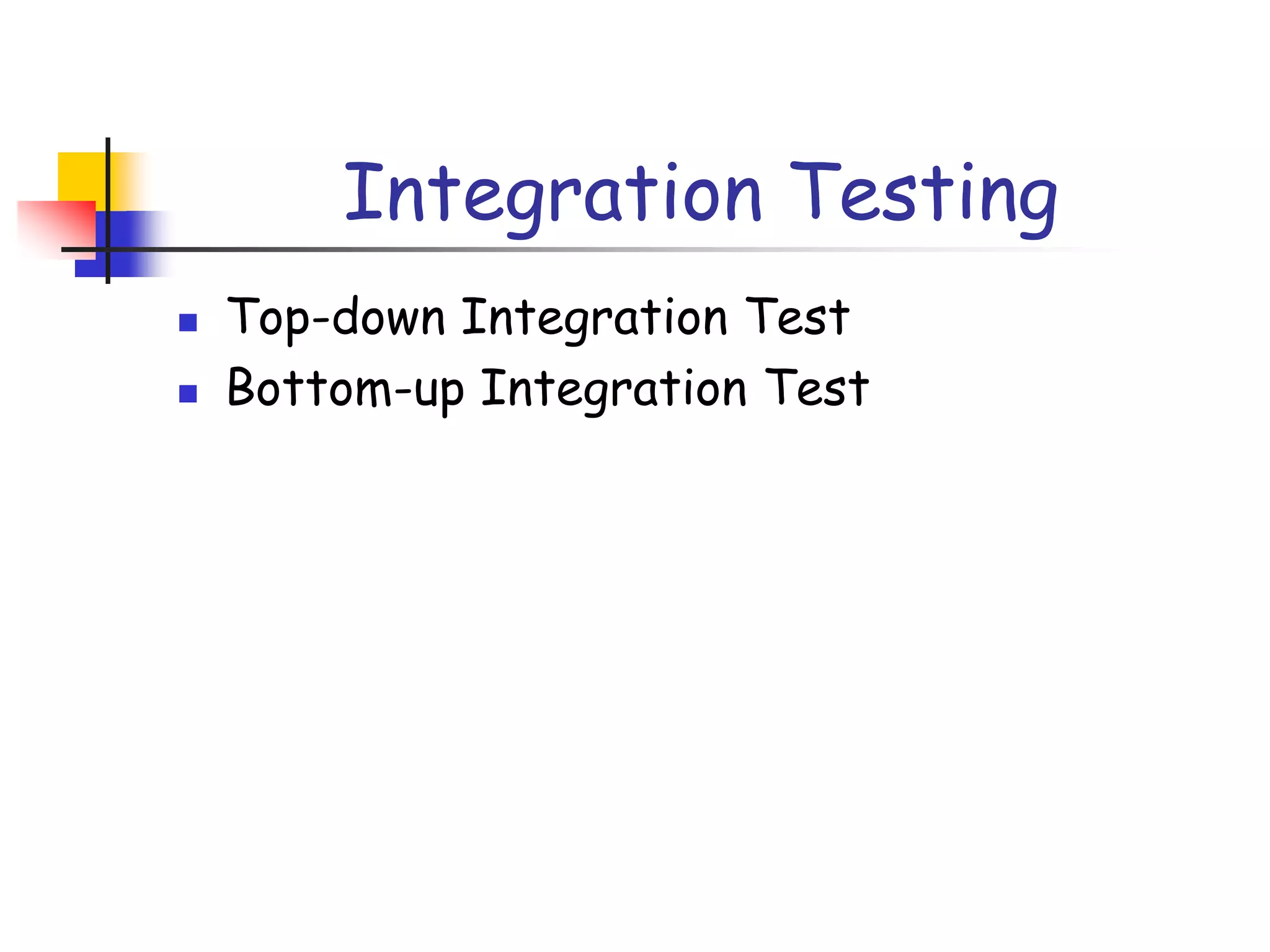 Integration Testing

- Top-down Integration Test
- Bottom-up Integration Test